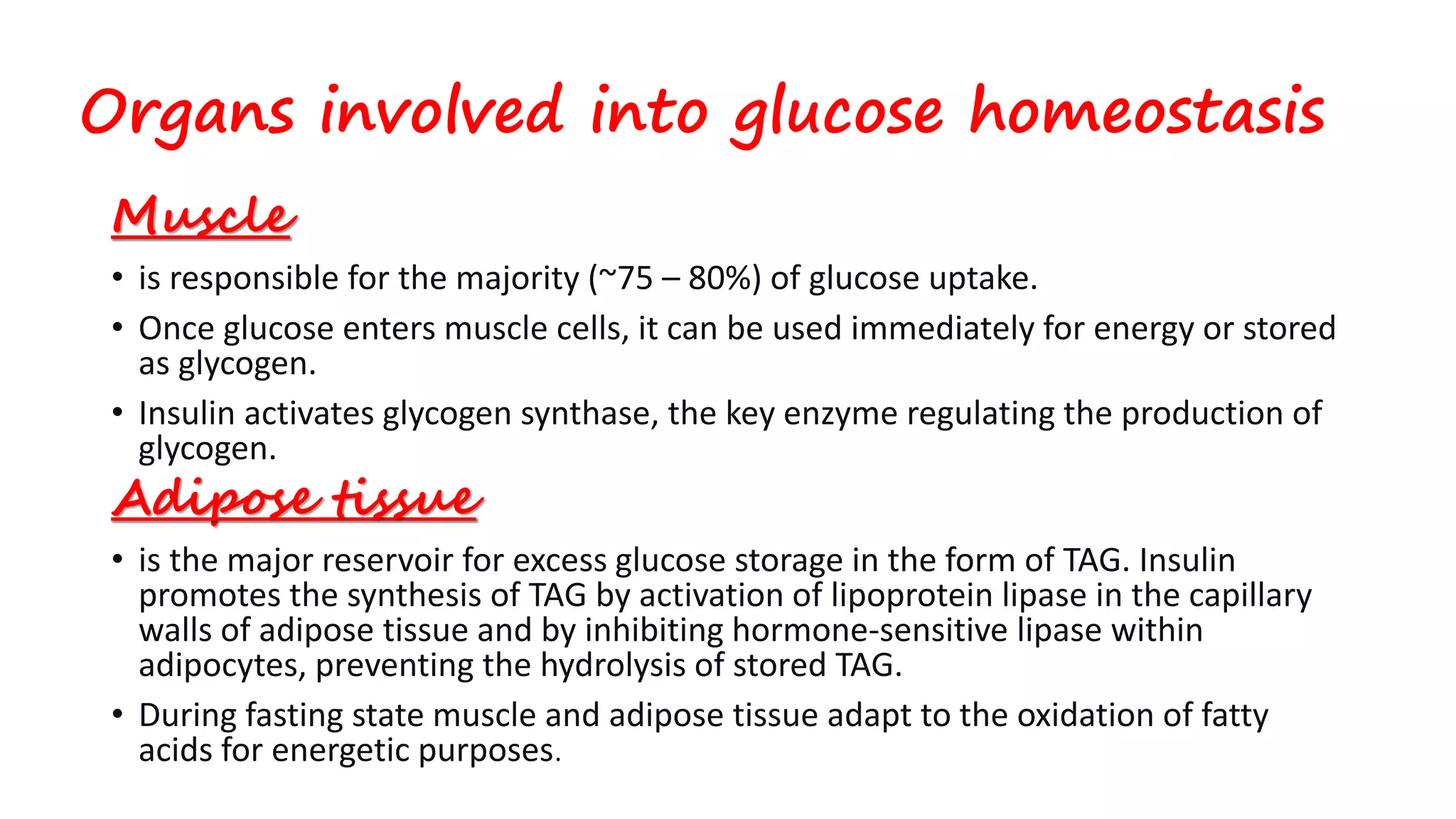 Organs involved into glucose homeostasis

Muscle

• is responsible for the majority (~75 – 80%) of glucose uptake.

• Once glucose enters muscle cells, it can be used immediately for energy or stored as glycogen.

• Insulin activates glycogen synthase, the key enzyme regulating the production of glycogen.

Adipose tissue

• is the major reservoir for excess glucose storage in the form of TAG. Insulin promotes the synthesis of TAG by activation of lipoprotein lipase in the capillary walls of adipose tissue and by inhibiting hormone-sensitive lipase within adipocytes, preventing the hydrolysis of stored TAG.

• During fasting state muscle and adipose tissue adapt to the oxidation of fatty acids for energetic purposes.